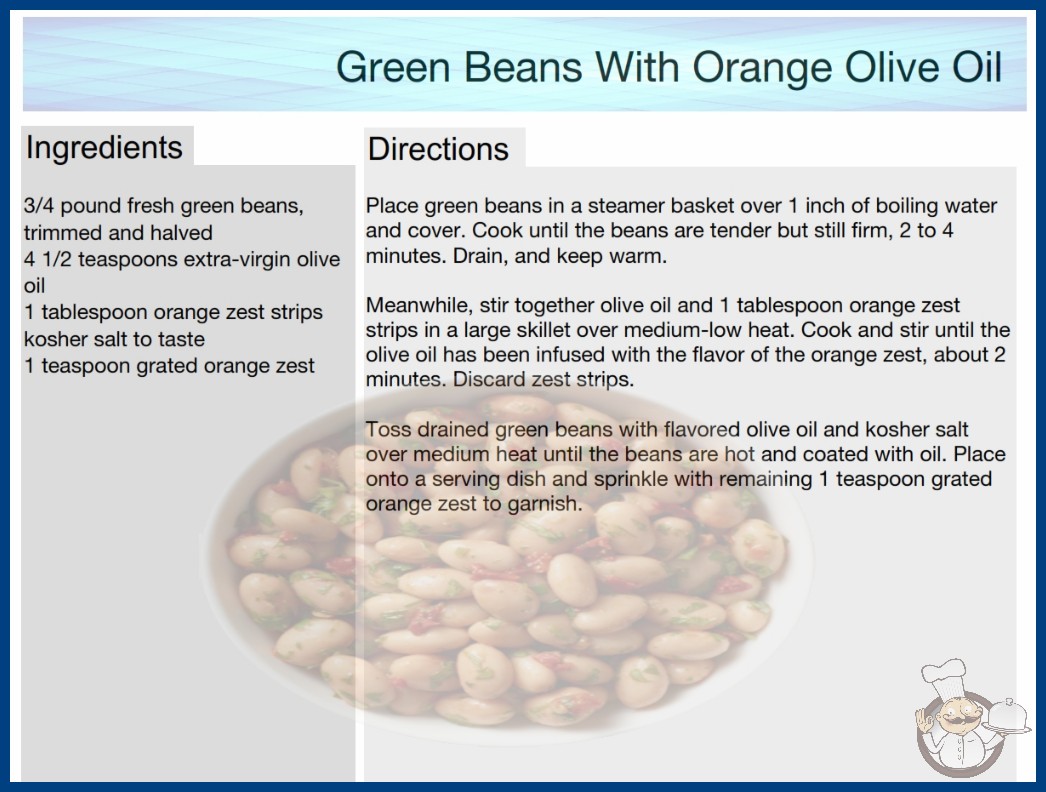 Green Beans With Orange Olive Oil

Ingredients

3/4 pound fresh green beans, trimmed and halved
4 1/2 teaspoons extra-virgin olive oil
1 tablespoon orange zest strips
kosher salt to taste
1 teaspoon grated orange zest

Directions

Place green beans in a steamer basket over 1 inch of boiling water and cover. Cook until the beans are tender but still firm, 2 to 4 minutes. Drain, and keep warm.

Meanwhile, stir together olive oil and 1 tablespoon orange zest strips in a large skillet over medium-low heat. Cook and stir until the olive oil has been infused with the flavor of the orange zest, about 2 minutes. Discard zest strips.

Toss drained green beans with flavored olive oil and kosher salt over medium heat until the beans are hot and coated with oil. Place onto a serving dish and sprinkle with remaining 1 teaspoon grated orange zest to garnish.